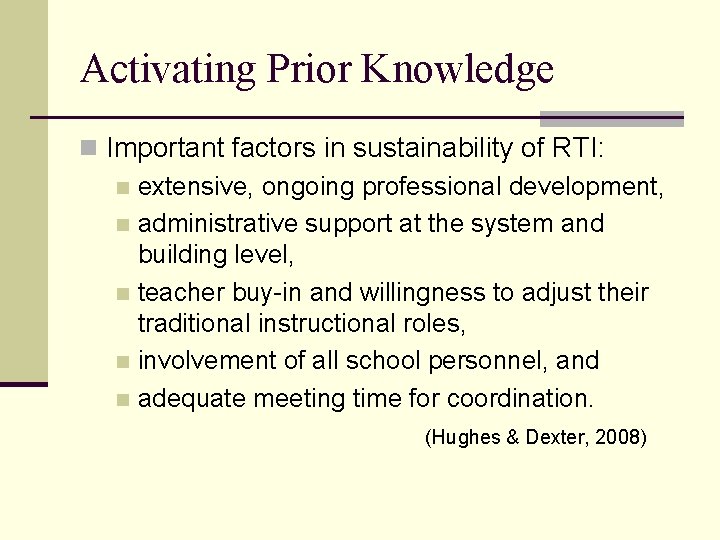 Activating Prior Knowledge

Important factors in sustainability of RTI:

extensive, ongoing professional development,

administrative support at the system and building level,

teacher buy-in and willingness to adjust their traditional instructional roles,

involvement of all school personnel, and

adequate meeting time for coordination.

(Hughes & Dexter, 2008)